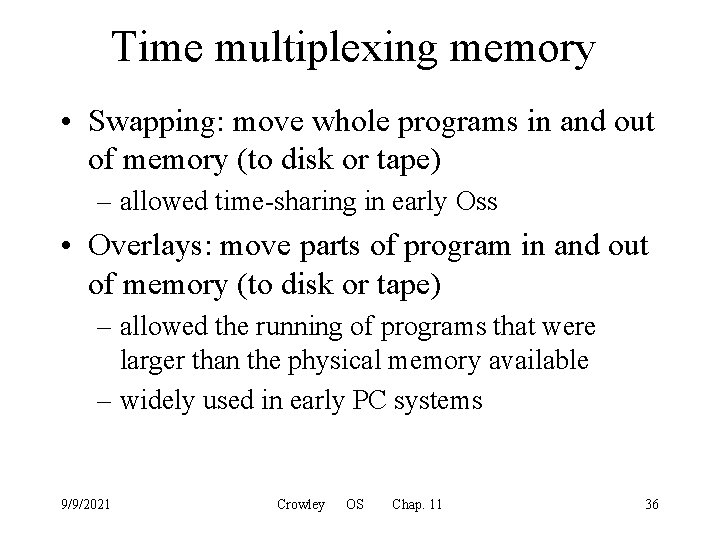 Time multiplexing memory

• Swapping: move whole programs in and out of memory (to disk or tape)
– allowed time-sharing in early Oss

• Overlays: move parts of program in and out of memory (to disk or tape)
– allowed the running of programs that were larger than the physical memory available
– widely used in early PC systems

9/9/2021 Crowley OS Chap. 11 36